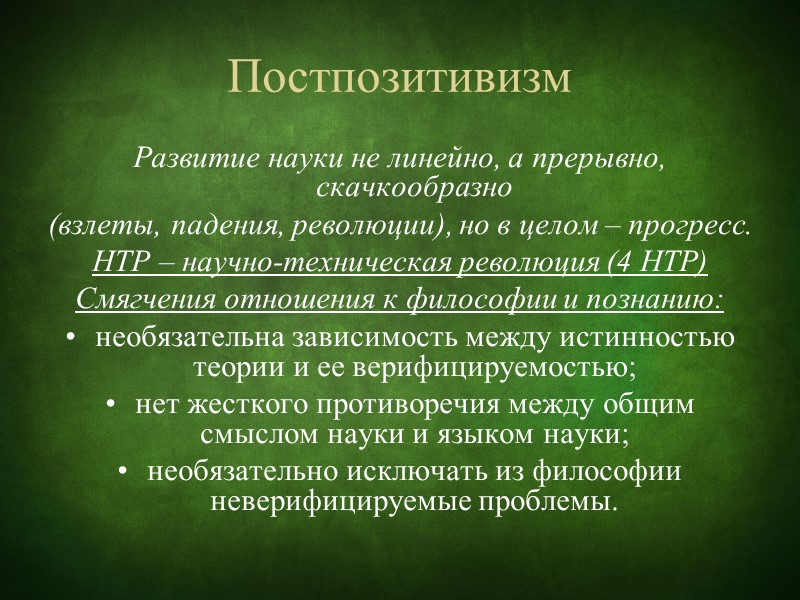 Постпозитивизм

Развитие науки не линейно, а прерывно, скачкообразно
(взлеты, падения, революции), но в целом – прогресс.
НТР – научно-техническая революция (4 НТР)
Смягчения отношения к философии и познанию:
• необязательна зависимость между истинностью теории и ее верифицируемостью;
• нет жесткого противоречия между общим смыслом науки и языком науки;
• необязательно исключать из философии неверифицируемые проблемы.